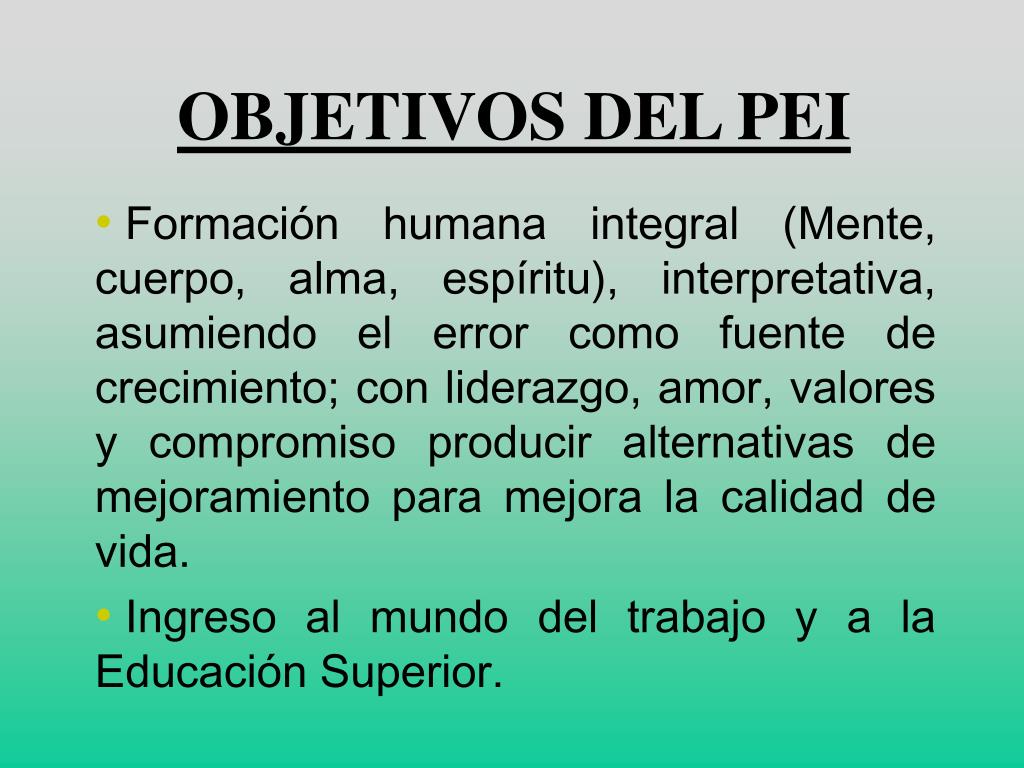 OBJETIVOS DEL PEI

• Formación humana integral (Mente, cuerpo, alma, espíritu), interpretativa, asumiendo el error como fuente de crecimiento; con liderazgo, amor, valores y compromiso producir alternativas de mejoramiento para mejora la calidad de vida.

• Ingreso al mundo del trabajo y a la Educación Superior.